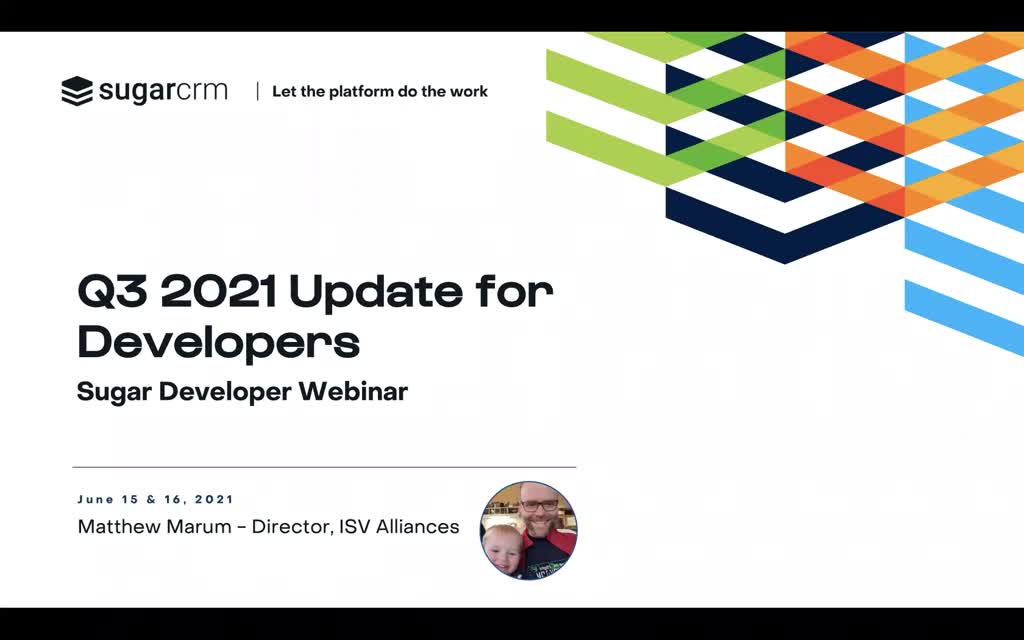 sugarcrm | Let the platform do the work

Q3 2021 Update for Developers

Sugar Developer Webinar

June 15 & 16, 2021

Matthew Marum - Director, ISV Alliances